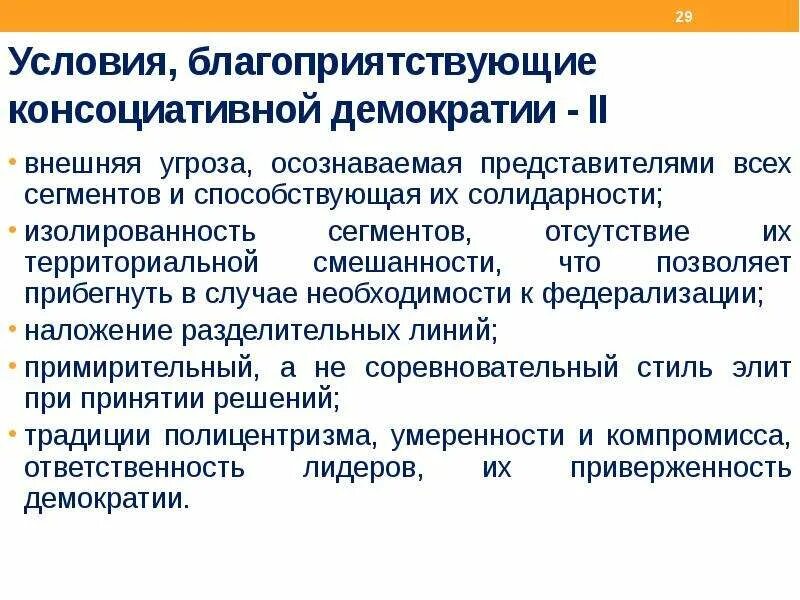 29

Условия, благоприятствующие консоциативной демократии - II

• внешняя угроза, осознаваемая представителями всех сегментов и способствующая их солидарности;
• изолированность сегментов, отсутствие их территориальной смешанности, что позволяет прибегнуть в случае необходимости к федерализации;
• наложение разделительных линий;
• примирительный, а не соревновательный стиль элит при принятии решений;
• традиции полицентризма, умеренности и компромисса, ответственность лидеров, их приверженность демократии.